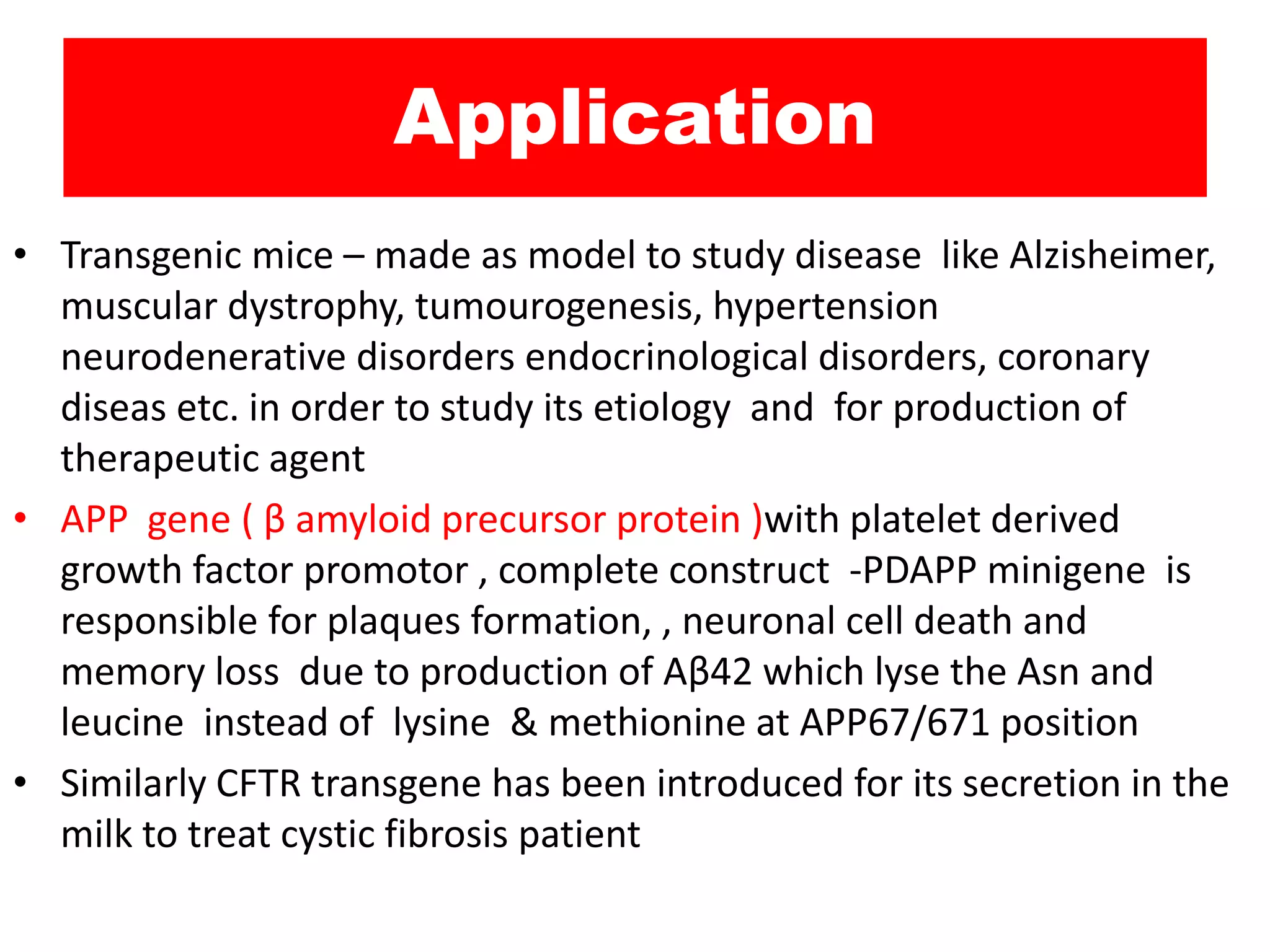 Application

• Transgenic mice – made as model to study disease like Alzisheimer, muscular dystrophy, tumourogenesis, hypertension neurodenerative disorders endocrinological disorders, coronary diseas etc. in order to study its etiology and for production of therapeutic agent

• APP gene ( β amyloid precursor protein )with platelet derived growth factor promotor , complete construct -PDAPP minigene is responsible for plaques formation, , neuronal cell death and memory loss due to production of Aβ42 which lyse the Asn and leucine instead of lysine & methionine at APP67/671 position

• Similarly CFTR transgene has been introduced for its secretion in the milk to treat cystic fibrosis patient